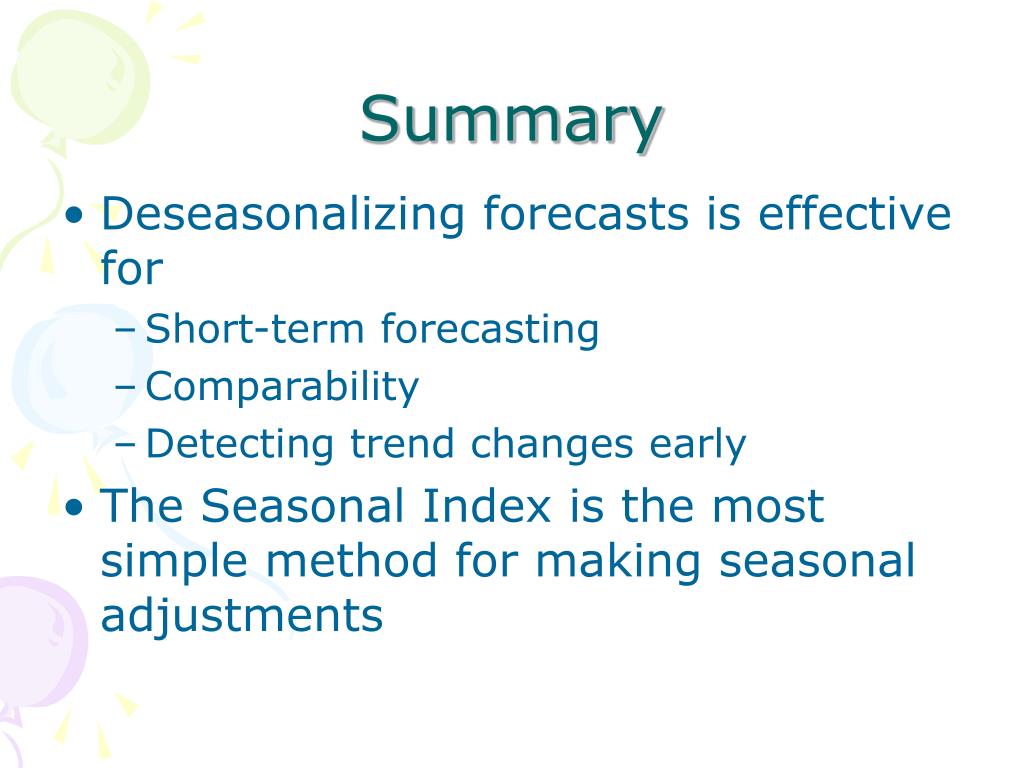 Summary

• Deseasonalizing forecasts is effective for
– Short-term forecasting
– Comparability
– Detecting trend changes early

• The Seasonal Index is the most simple method for making seasonal adjustments